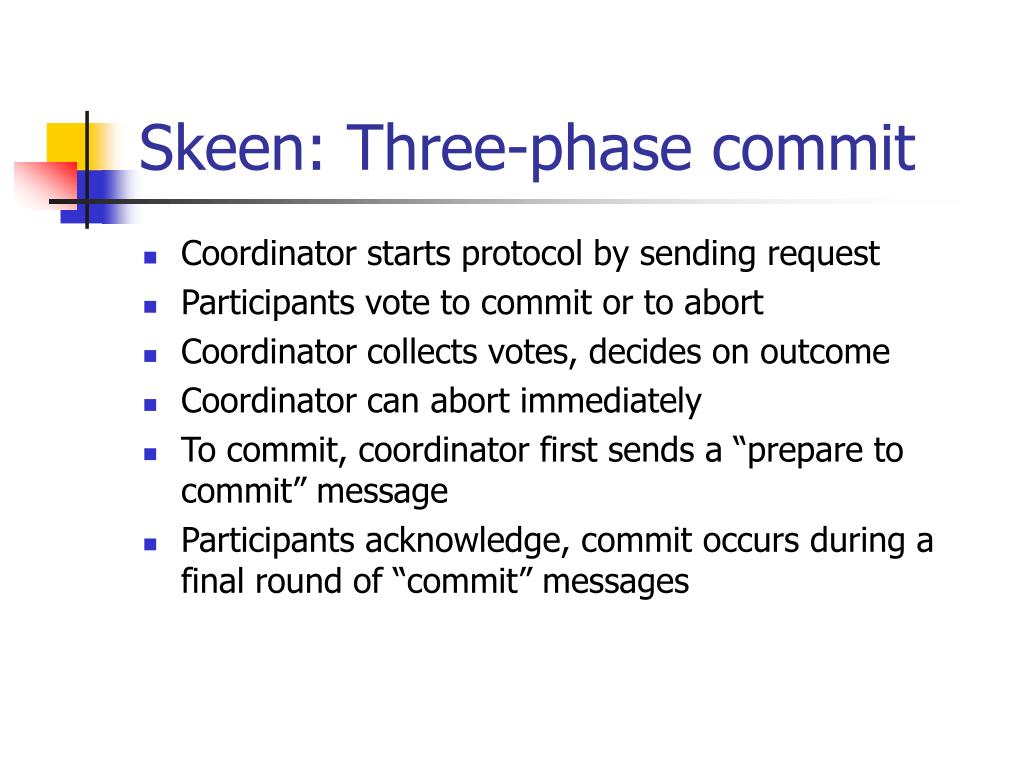 Skeen: Three-phase commit

- Coordinator starts protocol by sending request
- Participants vote to commit or to abort
- Coordinator collects votes, decides on outcome
- Coordinator can abort immediately
- To commit, coordinator first sends a “prepare to commit” message
- Participants acknowledge, commit occurs during a final round of “commit” messages